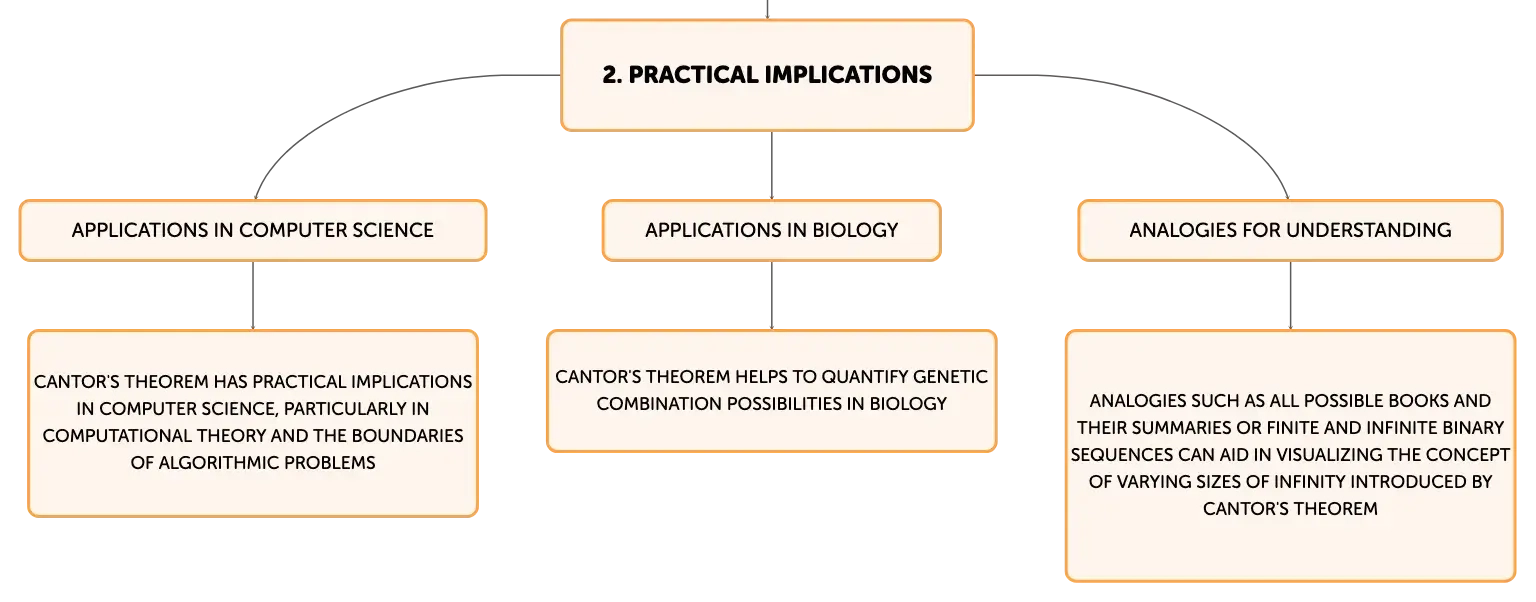 2. PRACTICAL IMPLICATIONS

APPLICATIONS IN COMPUTER SCIENCE

CANTOR'S THEOREM HAS PRACTICAL IMPLICATIONS IN COMPUTER SCIENCE, PARTICULARLY IN COMPUTATIONAL THEORY AND THE BOUNDARIES OF ALGORITHMIC PROBLEMS

APPLICATIONS IN BIOLOGY

CANTOR'S THEOREM HELPS TO QUANTIFY GENETIC COMBINATION POSSIBILITIES IN BIOLOGY

ANALOGIES FOR UNDERSTANDING

ANALOGIES SUCH AS ALL POSSIBLE BOOKS AND THEIR SUMMARIES OR FINITE AND INFINITE BINARY SEQUENCES CAN AID IN VISUALIZING THE CONCEPT OF VARYING SIZES OF INFINITY INTRODUCED BY CANTOR'S THEOREM